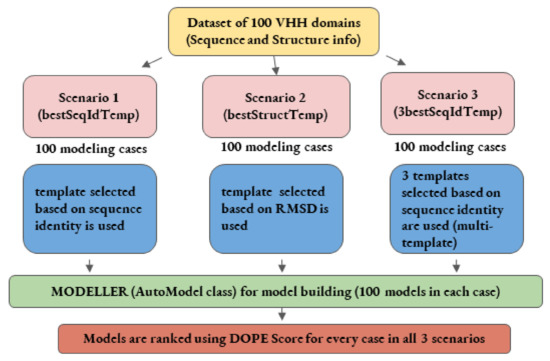 Dataset of 100 VHH domains
(Sequence and Structure info)

Scenario 1
(bestSeqIdTemp)

100 modeling cases

template selected based on sequence identity is used

Scenario 2
(bestStructTemp)

100 modeling cases

template selected based on RMSD is used

Scenario 3
(3bestSeqIdTemp)

100 modeling cases

3 templates selected based on sequence identity are used (multi-template)

MODELLER (AutoModel class) for model building (100 models in each case)

Models are ranked using DOPE Score for every case in all 3 scenarios